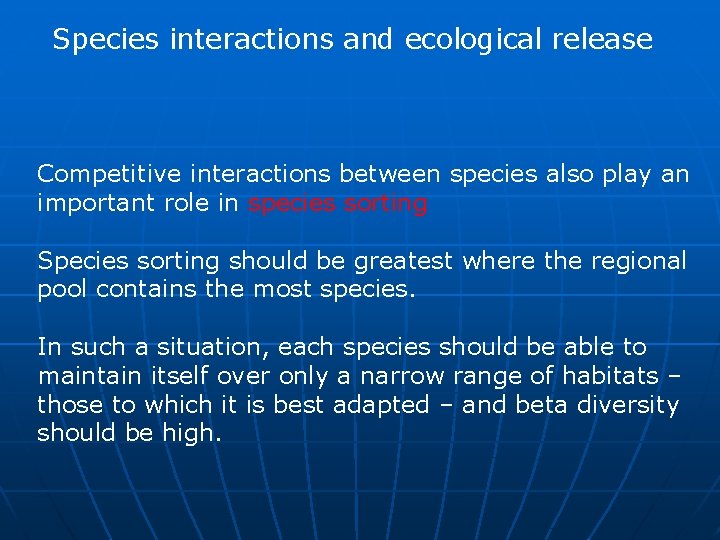 Species interactions and ecological release

Competitive interactions between species also play an important role in species sorting

Species sorting should be greatest where the regional pool contains the most species.

In such a situation, each species should be able to maintain itself over only a narrow range of habitats – those to which it is best adapted – and beta diversity should be high.